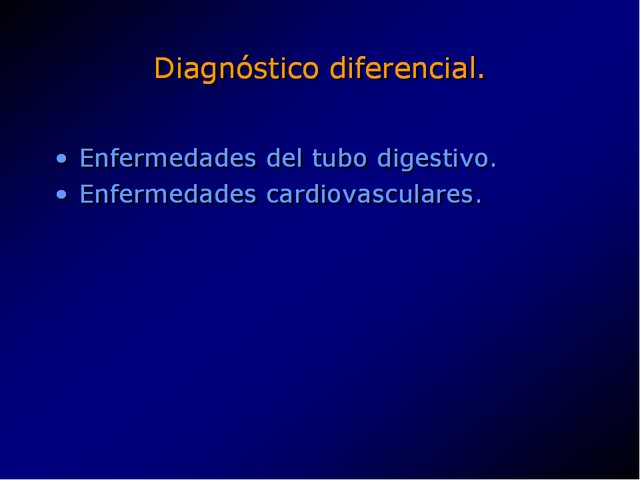 Diagnóstico diferencial.

• Enfermedades del tubo digestivo.
• Enfermedades cardiovasculares.